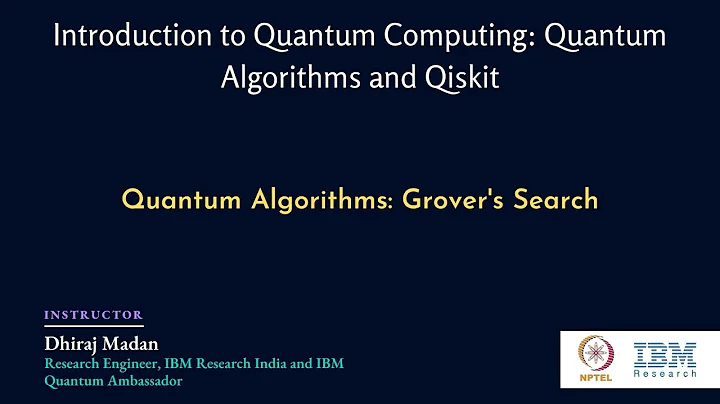 Introduction to Quantum Computing: Quantum Algorithms and Qiskit

Quantum Algorithms: Grover's Search

INSTRUCTOR

Dhiraj Madan
Research Engineer, IBM Research India and IBM Quantum Ambassador

NPTEL

IBM Research